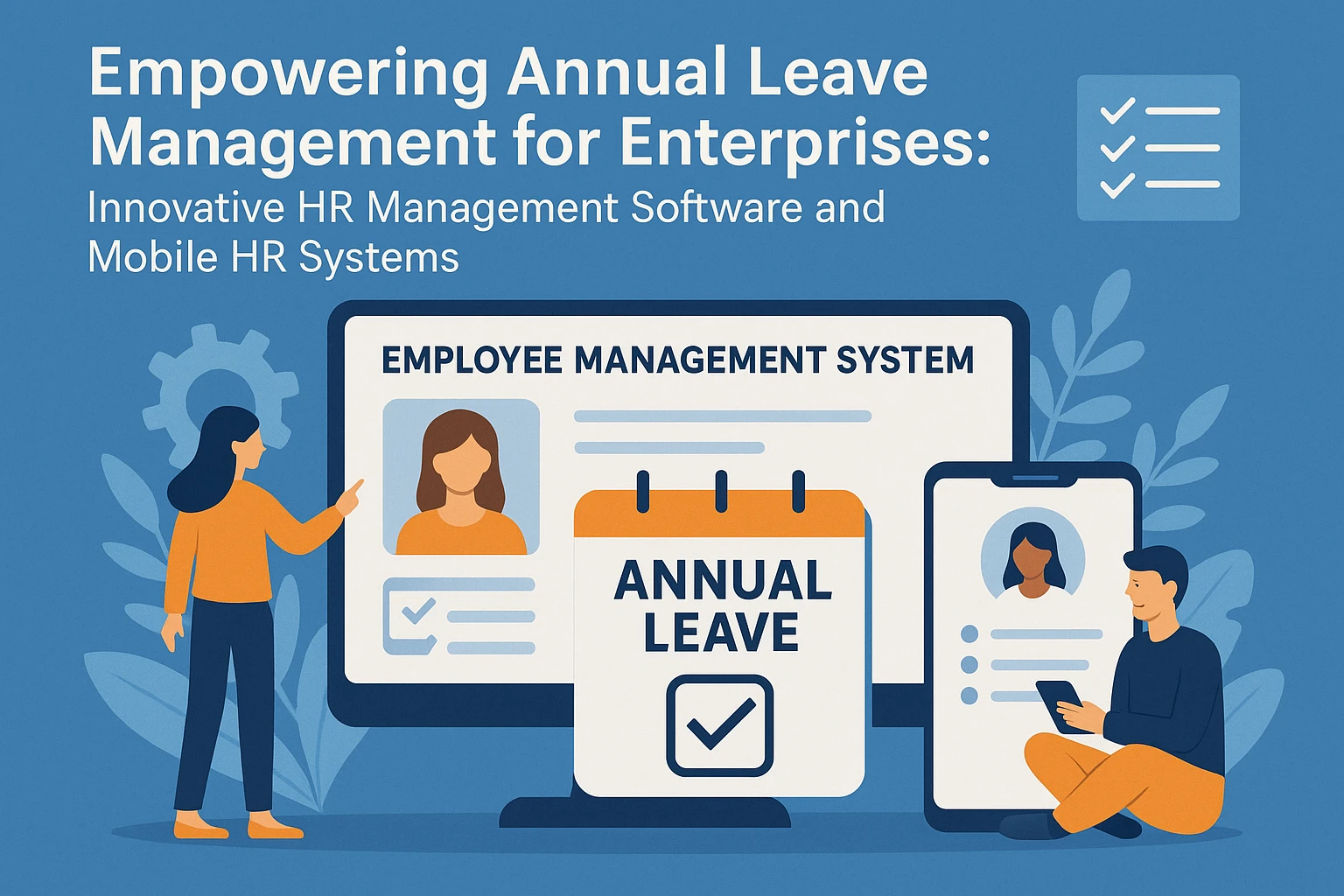 Empowering Annual Leave Management for Enterprises:
Innovative HR Management Software and Mobile HR Systems

EMPLOYEE MANAGEMENT SYSTEM

ANNUAL LEAVE